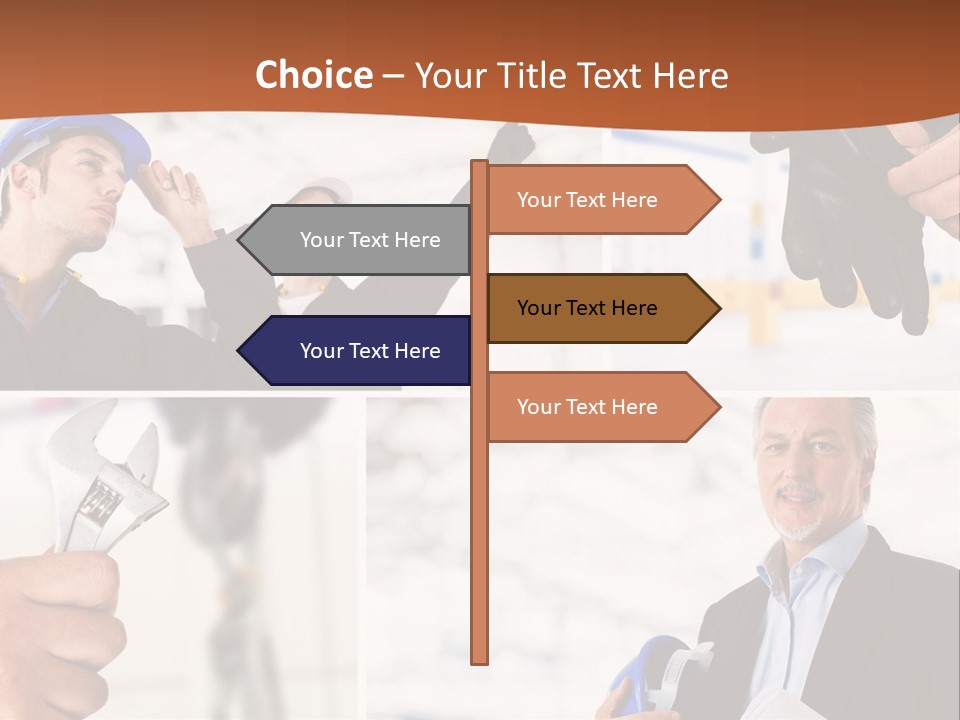 Choice – Your Title Text Here

Your Text Here

Your Text Here

Your Text Here

Your Text Here

Your Text Here